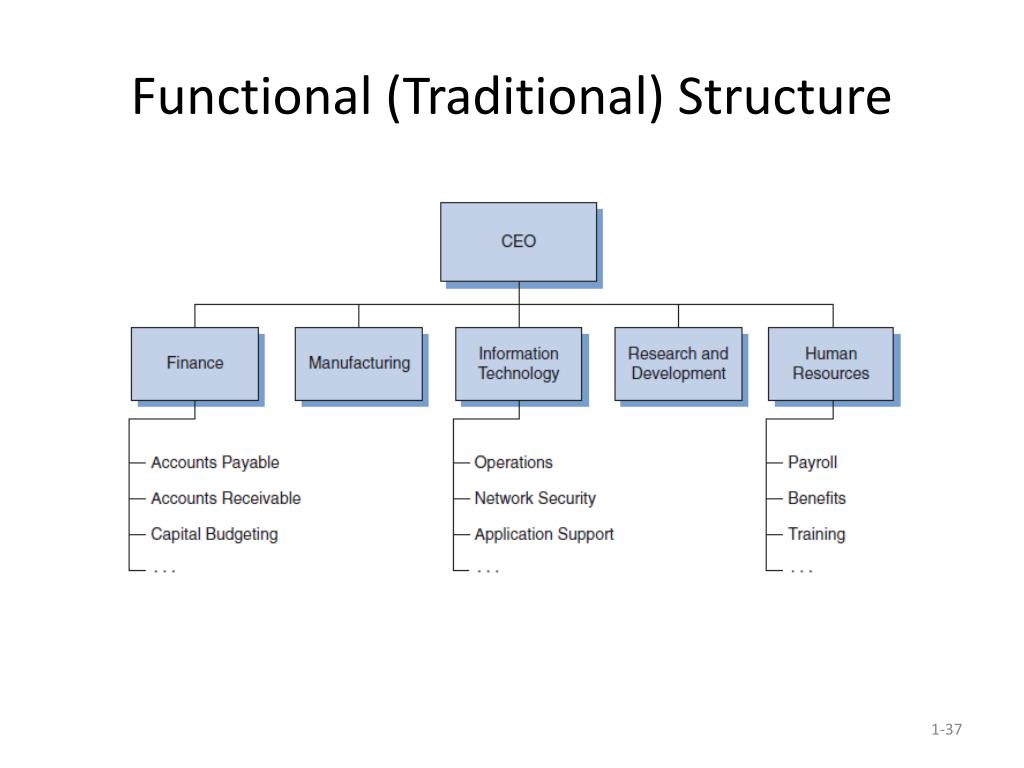 Functional (Traditional) Structure

CEO

Finance

Manufacturing

Information Technology

Research and Development

Human Resources

Accounts Payable
Accounts Receivable
Capital Budgeting
. . .

Operations
Network Security
Application Support
. . .

Payroll
Benefits
Training
. . .

1-37